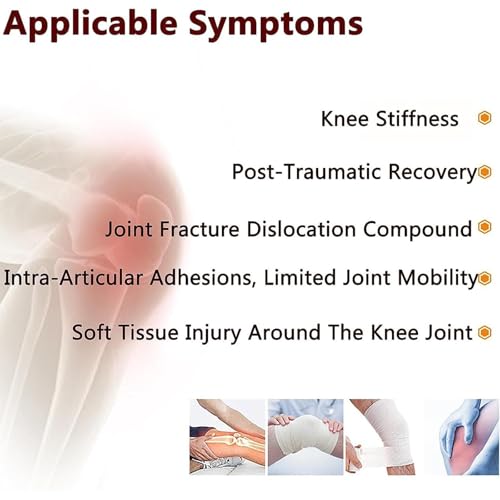 Applicable Symptoms

Knee Stiffness

Post-Traumatic Recovery

Joint Fracture Dislocation Compound

Intra-Articular Adhesions, Limited Joint Mobility

Soft Tissue Injury Around The Knee Joint